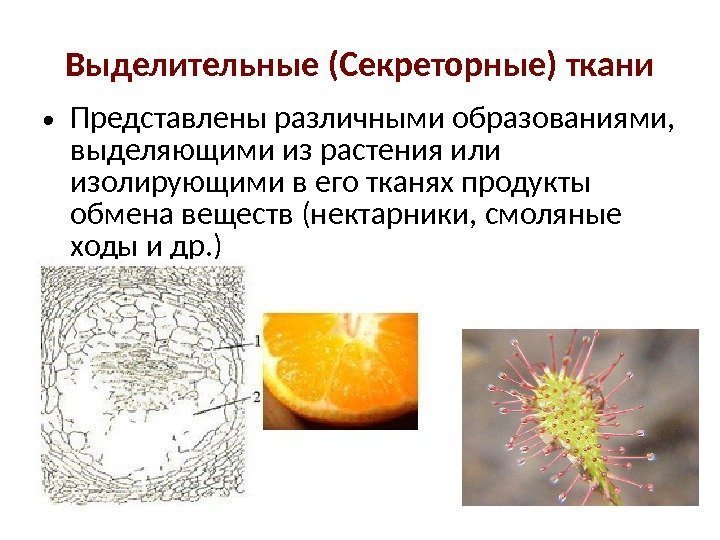 Выделительные (Секреторные) ткани

• Представлены различными образованиями, выделяющими из растения или изолирующими в его тканях продукты обмена веществ (нектарники, смоляные ходы и др.)

1

2